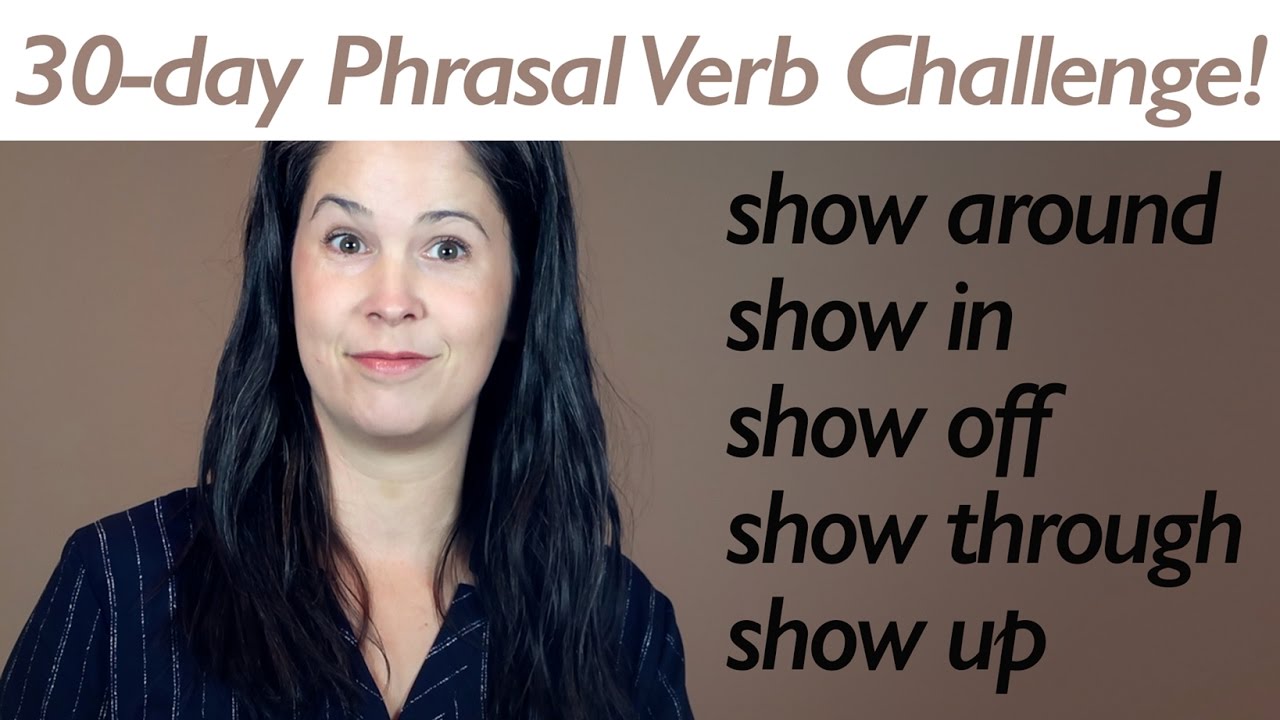 30-day Phrasal Verb Challenge!

show around
show in
show off
show through
show up